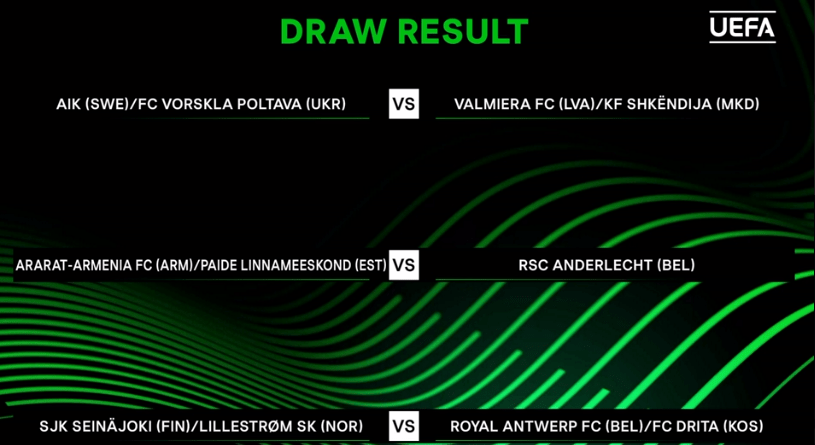 DRAW RESULT

UEFA

AIK (SWE)/FC VORSKLA POLTAVA (UKR) VS VALMIERA FC (LVA)/KF SHKËNDIJA (MKD)

ARARAT-ARMENIA FC (ARM)/PAIDE LINNAMEESKOND (EST) VS RSC ANDERLECHT (BEL)

SJK SEINÄJOKI (FIN)/LILLESTRØM SK (NOR) VS ROYAL ANTWERP FC (BEL)/FC DRITA (KOS)